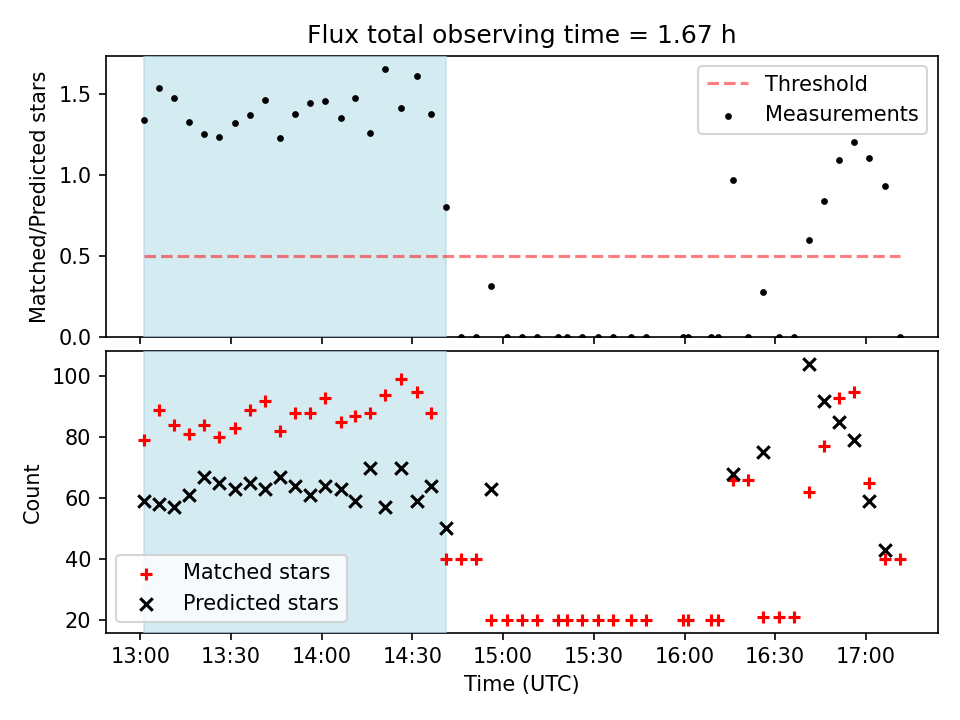 Flux total observing time = 1.67 h

Matched/Predicted stars

1.5
1.0
0.5
0.0

Threshold
Measurements

Count

100
80
60
40
20

Matched stars
Predicted stars

13:00
13:30
14:00
14:30
15:00
15:30
16:00
16:30
17:00

Time (UTC)